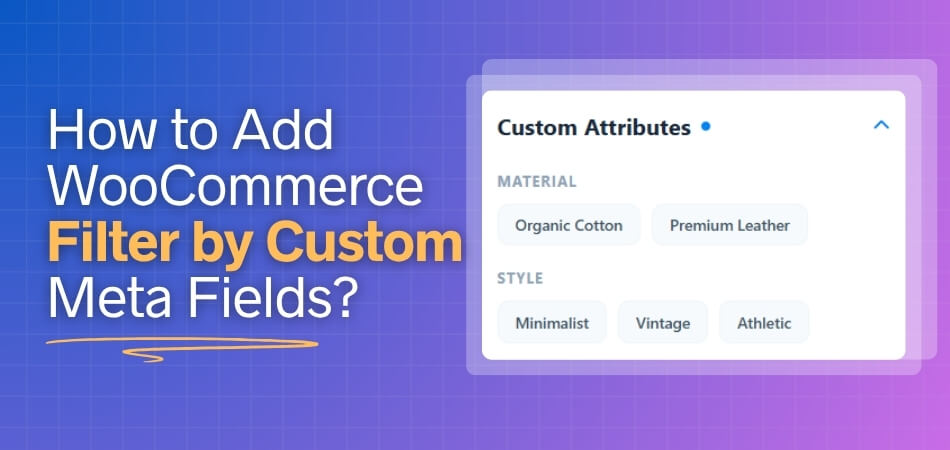 How to Add WooCommerce Filter by Custom Meta Fields?

Custom Attributes

MATERIAL

Organic Cotton

Premium Leather

STYLE

Minimalist

Vintage

Athletic